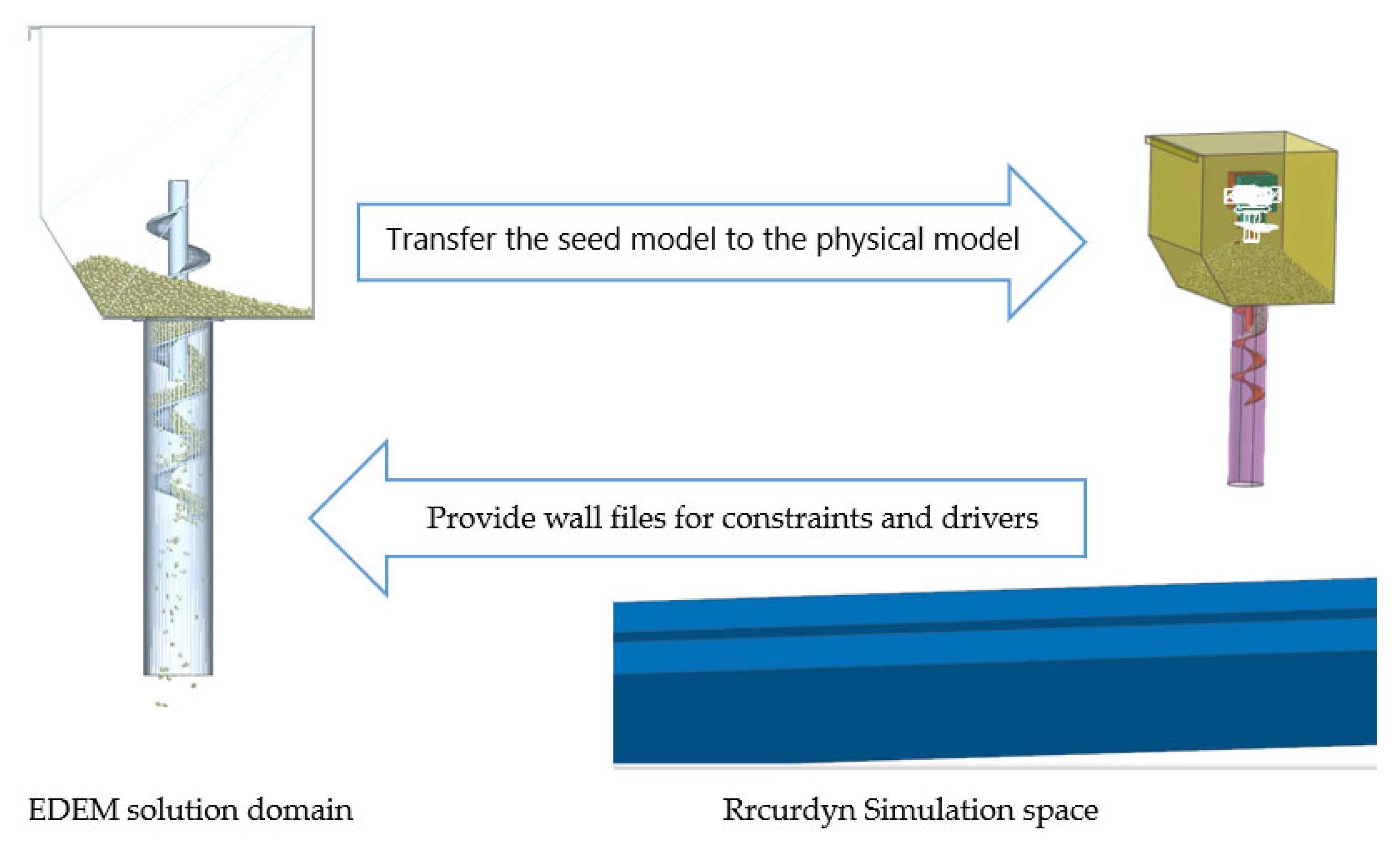 Transfer the seed model to the physical model

Provide wall files for constraints and drivers

EDEM solution domain

Rrcurdyn Simulation space